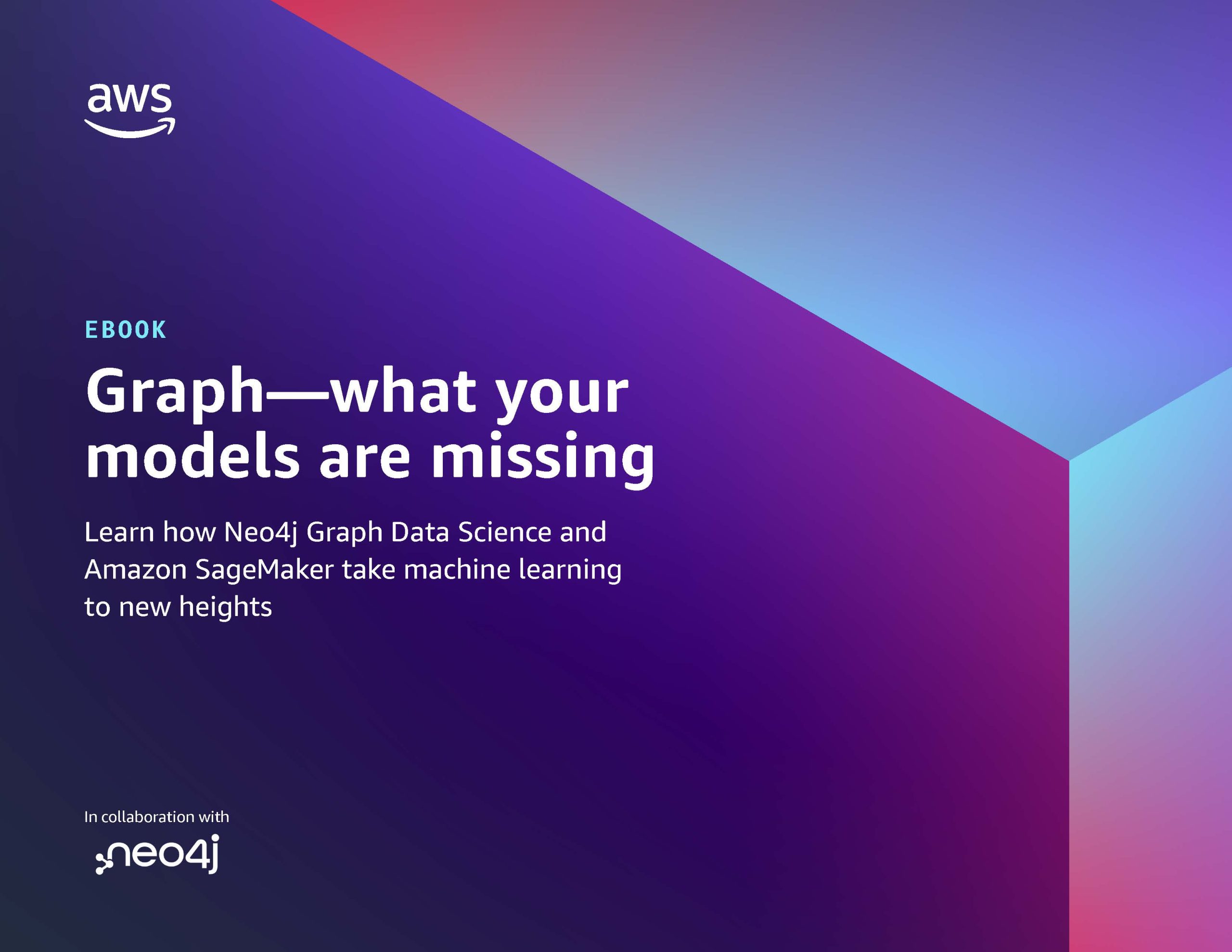 aws

EBOOK

Graph—what your models are missing

Learn how Neo4j Graph Data Science and Amazon SageMaker take machine learning to new heights

In collaboration with

neo4j